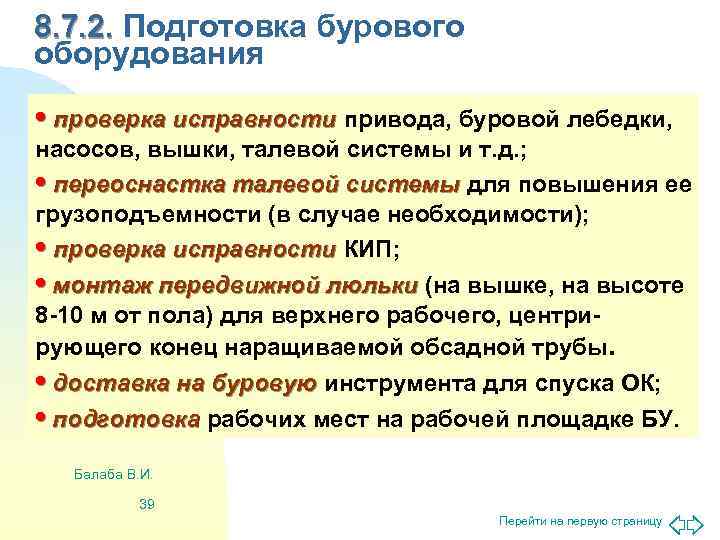 8.7.2. Подготовка бурового оборудования

• проверка исправности привода, буровой лебедки, насосов, вышки, талевой системы и т.д.;

• переоснастка талевой системы для повышения ее грузоподъемности (в случае необходимости);

• проверка исправности КИП;

• монтаж передвижной люльки (на вышке, на высоте 8-10 м от пола) для верхнего рабочего, центрирующего конец наращиваемой обсадной трубы.

• доставка на буровую инструмента для спуска ОК;

• подготовка рабочих мест на рабочей площадке БУ.

Балаба В.И.

39

Перейти на первую страницу